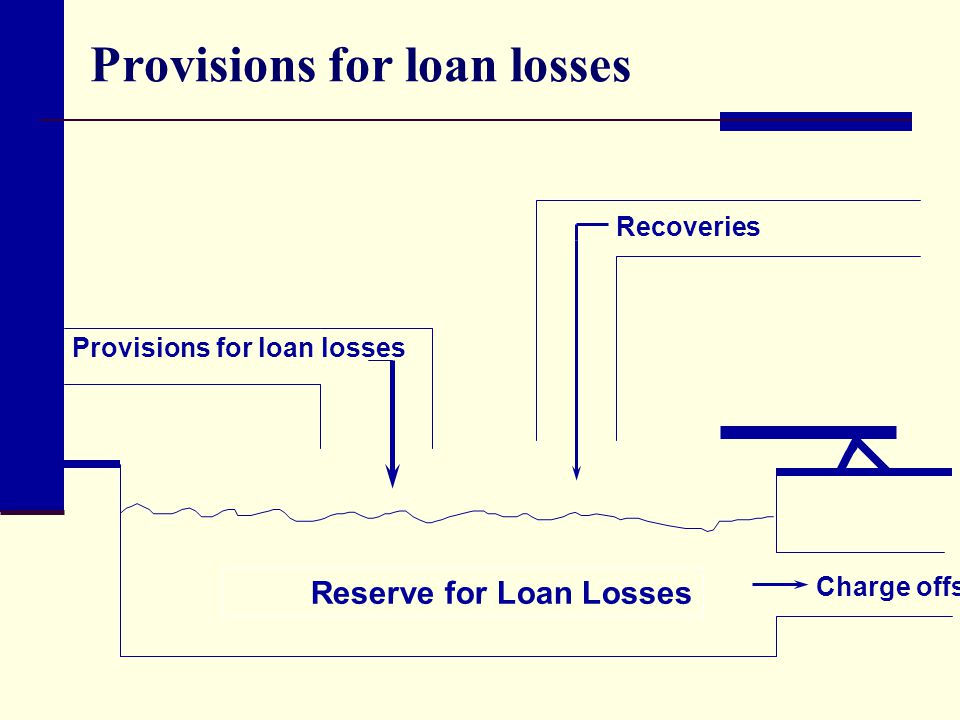 Provisions for loan losses

Recoveries

Provisions for loan losses

Reserve for Loan Losses

Charge offs